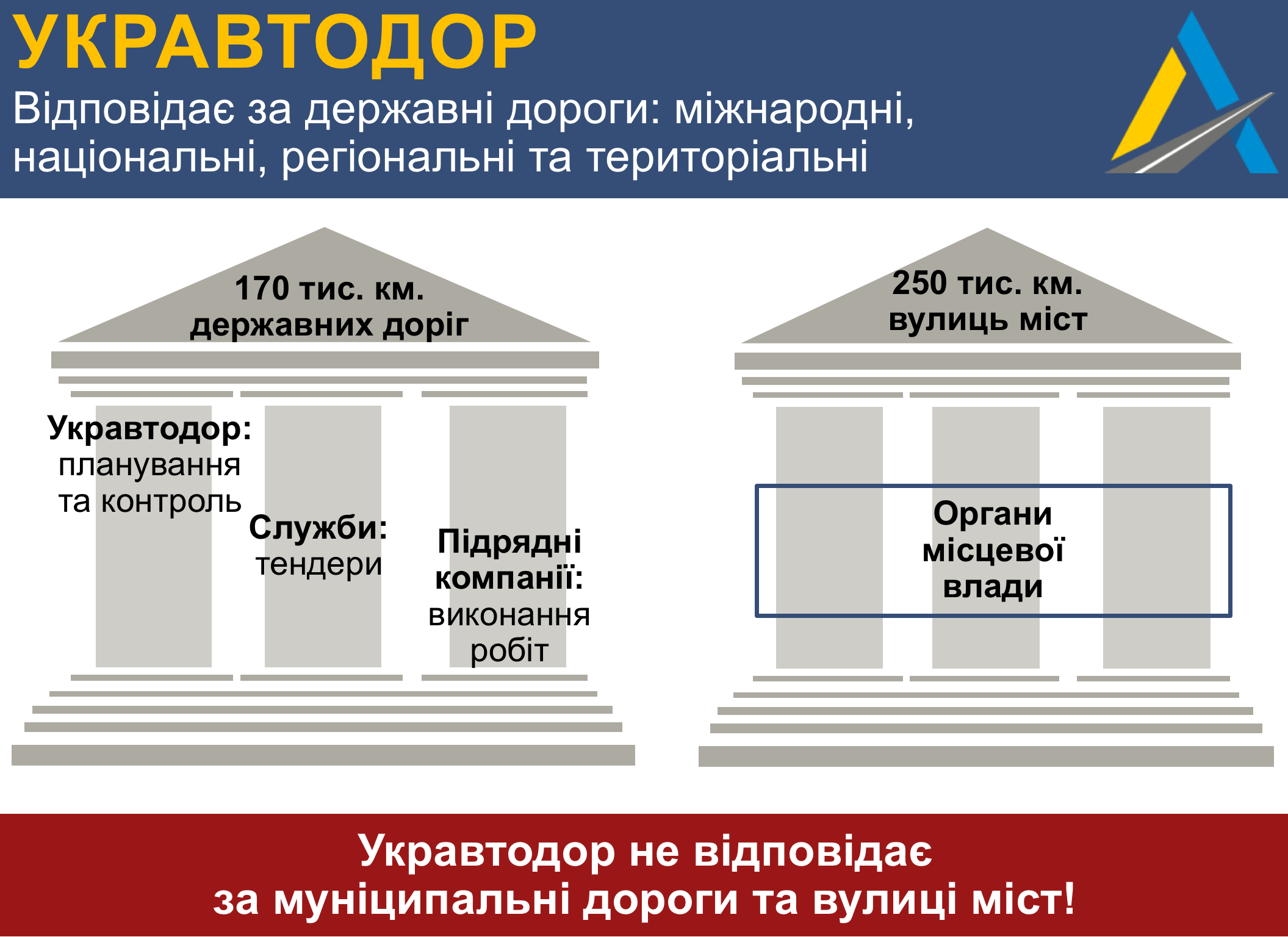 УКРАВТОДОР

Відповідає за державні дороги: міжнародні, національні, регіональні та територіальні

170 тис. км. державних доріг

Укравтодор: планування та контроль

Служби: тендери

Підрядні компанії: виконання робіт

250 тис. км. вулиць міст

Органи місцевої влади

Укравтодор не відповідає за муніципальні дороги та вулиці міст!